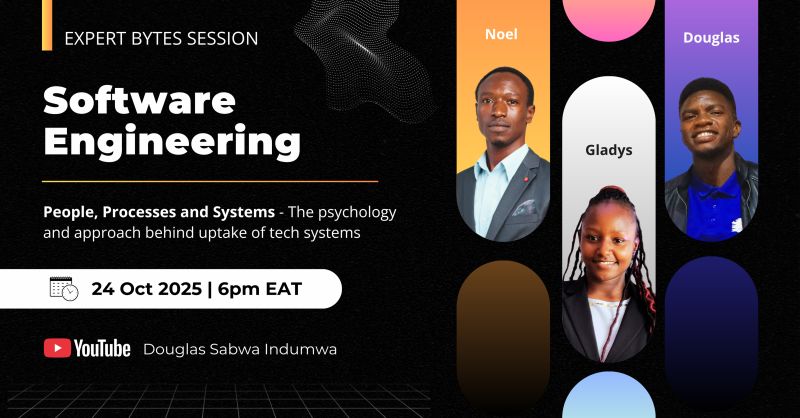 EXPERT BYTES SESSION

Software Engineering

People, Processes and Systems - The psychology and approach behind uptake of tech systems

24 Oct 2025 | 6pm EAT

YouTube Douglas Sabwa Indumwa

Noel

Gladys

Douglas